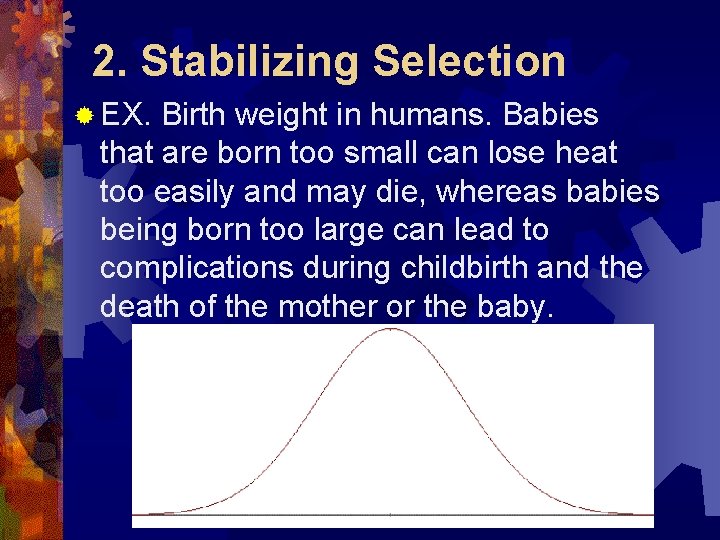 2. Stabilizing Selection

EX. Birth weight in humans. Babies that are born too small can lose heat too easily and may die, whereas babies being born too large can lead to complications during childbirth and the death of the mother or the baby.